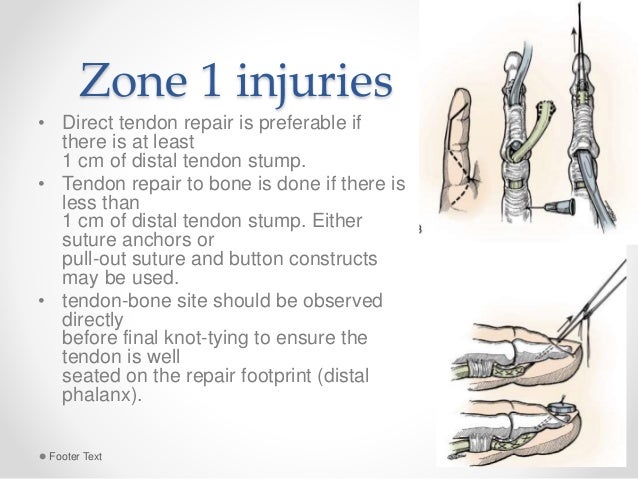 Zone 1 injuries

• Direct tendon repair is preferable if there is at least 1 cm of distal tendon stump.

• Tendon repair to bone is done if there is less than 1 cm of distal tendon stump. Either suture anchors or pull-out suture and button constructs may be used.

• tendon-bone site should be observed directly before final knot-tying to ensure the tendon is well seated on the repair footprint (distal phalanx).

B

Footer Text